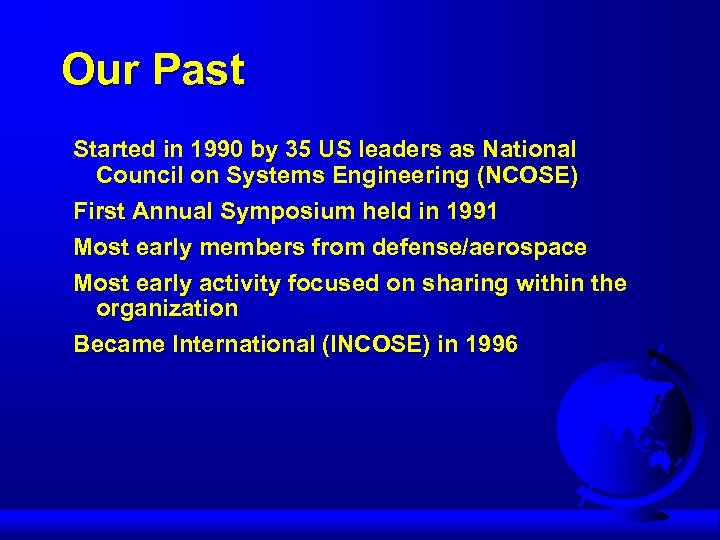 Our Past

Started in 1990 by 35 US leaders as National Council on Systems Engineering (NCOSE)

First Annual Symposium held in 1991

Most early members from defense/aerospace

Most early activity focused on sharing within the organization

Became International (INCOSE) in 1996